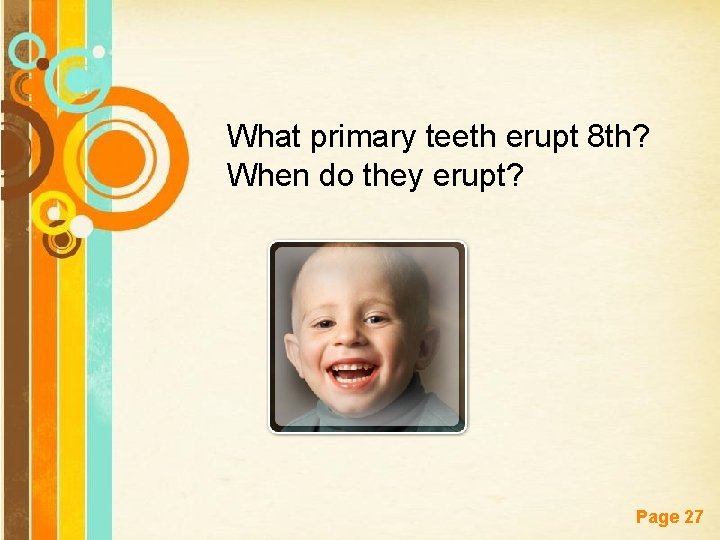 What primary teeth erupt 8th? When do they erupt?

Page 27